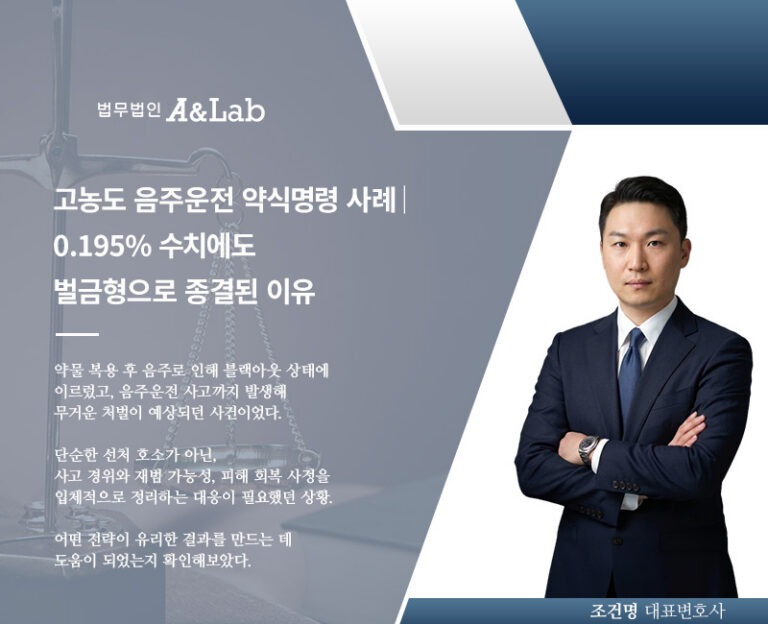 법무법인 A&Lab

고농도 음주운전 약식명령 사례 |
0.195% 수치에도
벌금형으로 종결된 이유

약물 복용 후 음주로 인해 블랙아웃 상태에 이르렀고, 음주운전 사고까지 발생해 무거운 처벌이 예상되던 사건이었다.

단순한 선처 호소가 아닌, 사고 경위와 재범 가능성, 피해 회복 사정을 입체적으로 정리하는 대응이 필요했던 상황.

어떤 전략이 유리한 결과를 만드는 데 도움이 되었는지 확인해보았다.

조건명 대표변호사